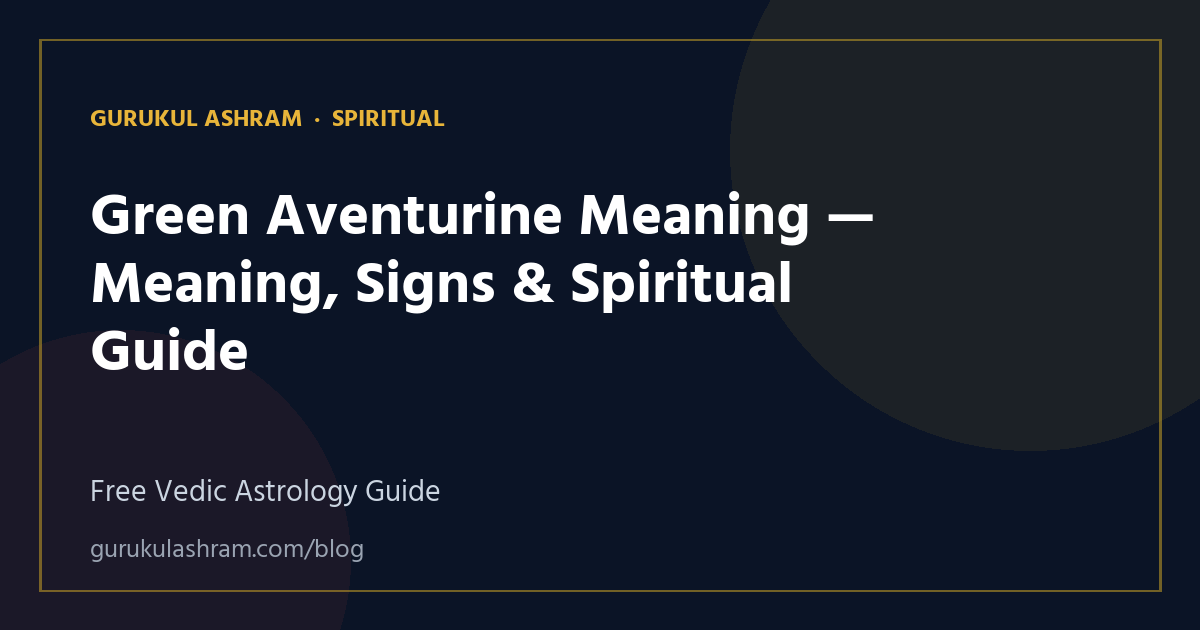 GURUKUL ASHRAM · SPIRITUAL

Green Aventurine Meaning — Meaning, Signs & Spiritual Guide

Free Vedic Astrology Guide

gurukulashram.com/blog